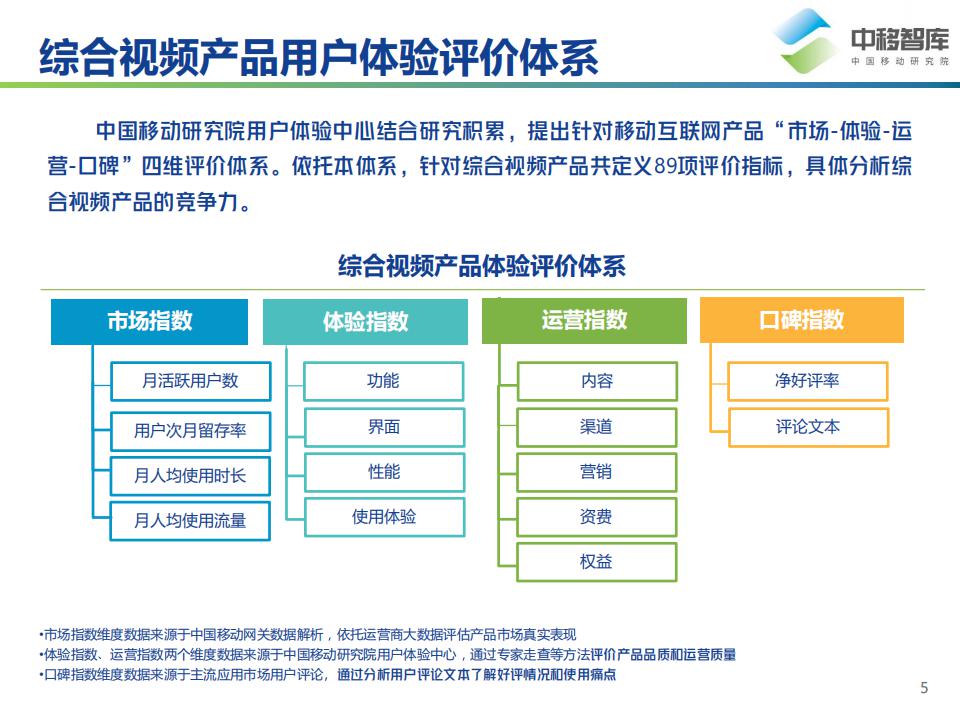 综合视频产品用户体验评价体系

中移智库
中国移动研究院

中国移动研究院用户体验中心结合研究积累，提出针对移动互联网产品“市场-体验-运营-口碑”四维评价体系。依托本体系，针对综合视频产品共定义89项评价指标，具体分析综合视频产品的竞争力。

综合视频产品体验评价体系

市场指数
月活跃用户数
用户次月留存率
月人均使用时长
月人均使用流量

体验指数
功能
界面
性能
使用体验

运营指数
内容
渠道
营销
资费
权益

口碑指数
净好评率
评论文本

•市场指数维度数据来源于中国移动网关数据解析，依托运营商大数据评估产品市场真实表现
•体验指数、运营指数两个维度数据来源于中国移动研究院用户体验中心，通过专家走查等方法评价产品品质和运营质量
•口碑指数维度数据来源于主流应用市场用户评论，通过分析用户评论文本了解好评情况和使用痛点

5